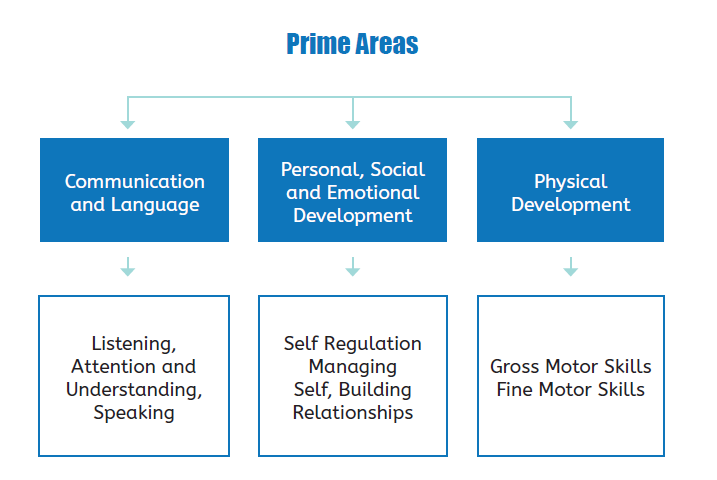 Prime Areas

Communication and Language

Personal, Social and Emotional Development

Physical Development

Listening, Attention and Understanding, Speaking

Self Regulation Managing Self, Building Relationships

Gross Motor Skills Fine Motor Skills